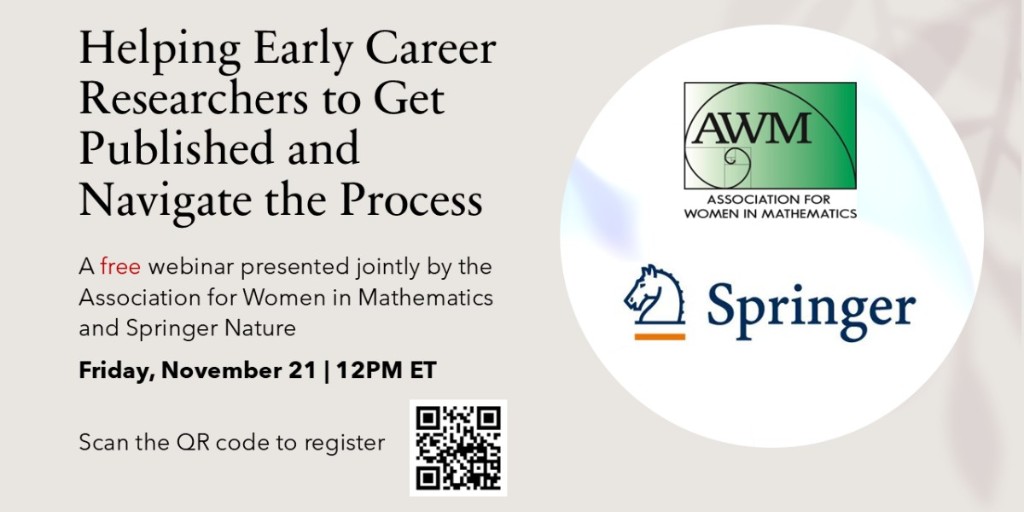 Helping Early Career Researchers to Get Published and Navigate the Process

A free webinar presented jointly by the Association for Women in Mathematics and Springer Nature

Friday, November 21 | 12PM ET

Scan the QR code to register

AWM
ASSOCIATION FOR WOMEN IN MATHEMATICS

Springer